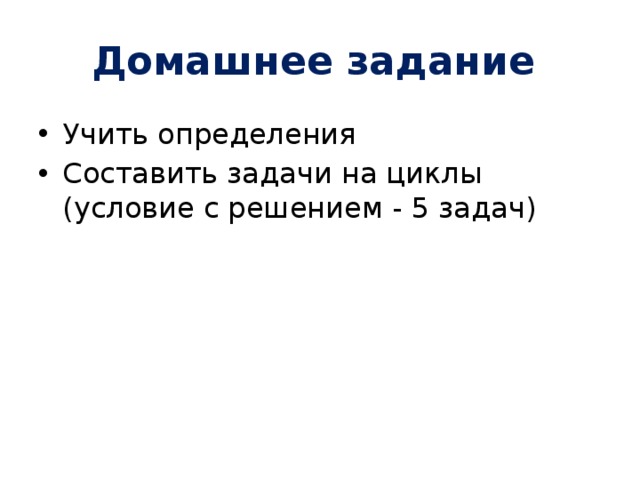 Домашнее задание

• Учить определения
• Составить задачи на циклы (условие с решением - 5 задач)